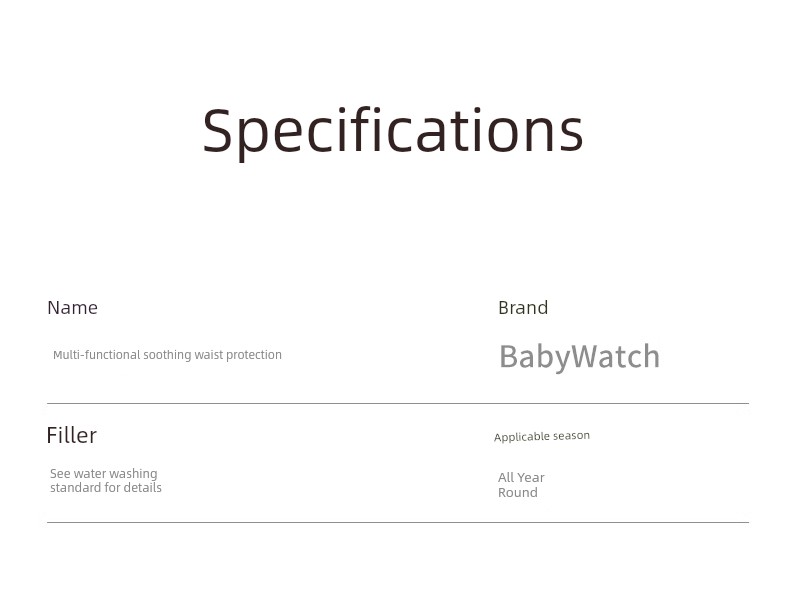 Specifications

Name

Multi-functional soothing waist protection

Brand

BabyWatch

Filler

See water washing standard for details

Applicable season

All Year Round